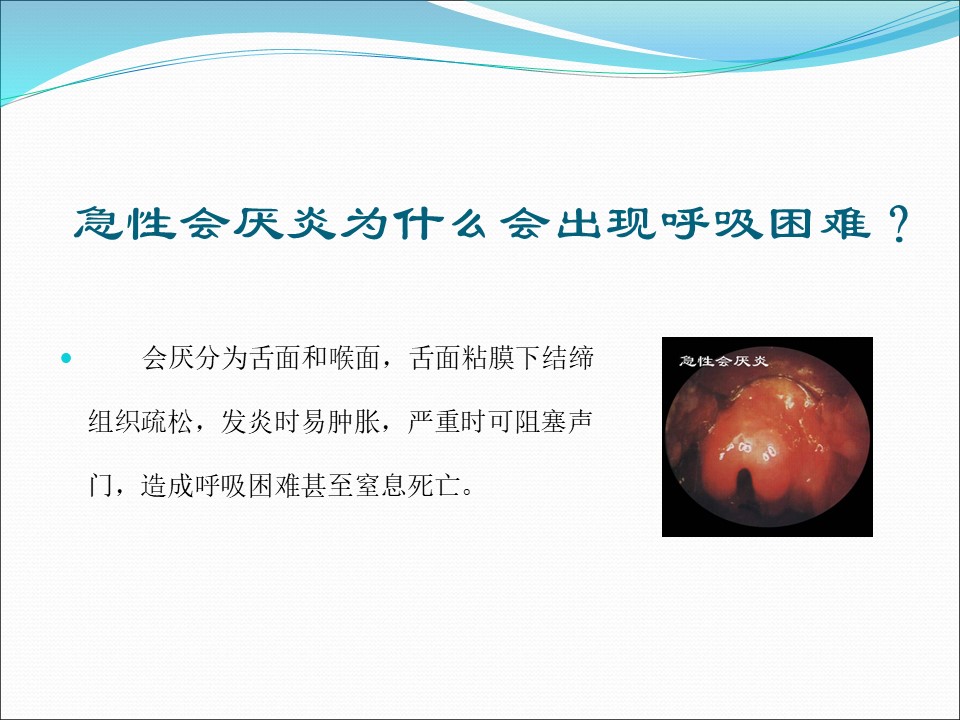 急性会厌炎为什么会出现呼吸困难？

会厌分为舌面和喉面，舌面粘膜下结缔组织疏松，发炎时易肿胀，严重时可阻塞声门，造成呼吸困难甚至窒息死亡。

急性会厌炎